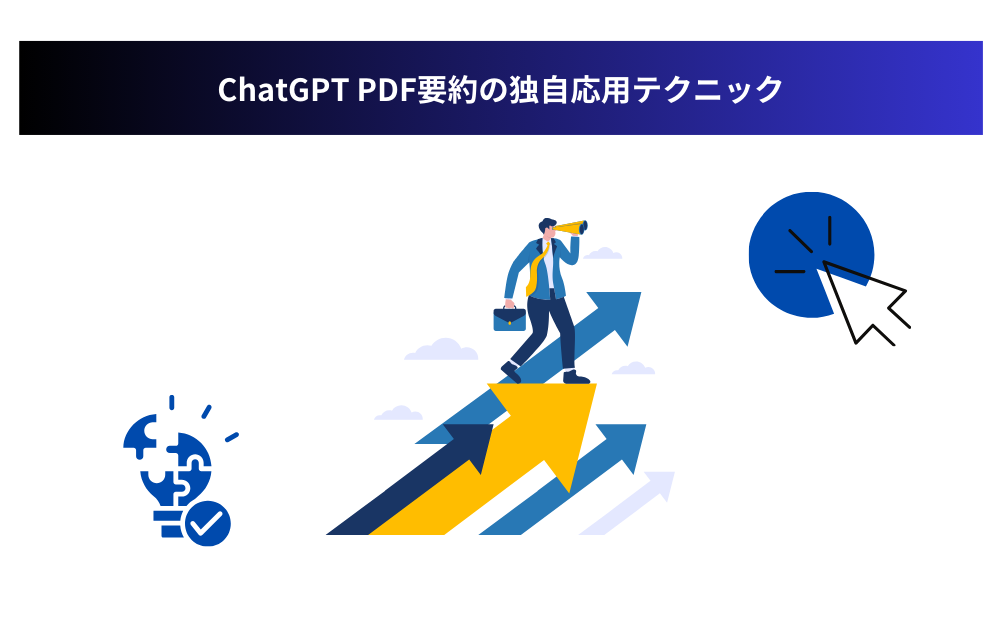 ChatGPT PDF要約の独自応用テクニック